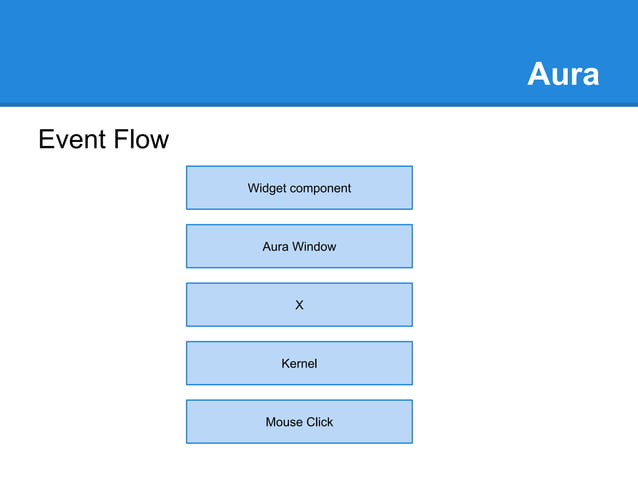 Aura

Event Flow

Widget component

Aura Window

X

Kernel

Mouse Click